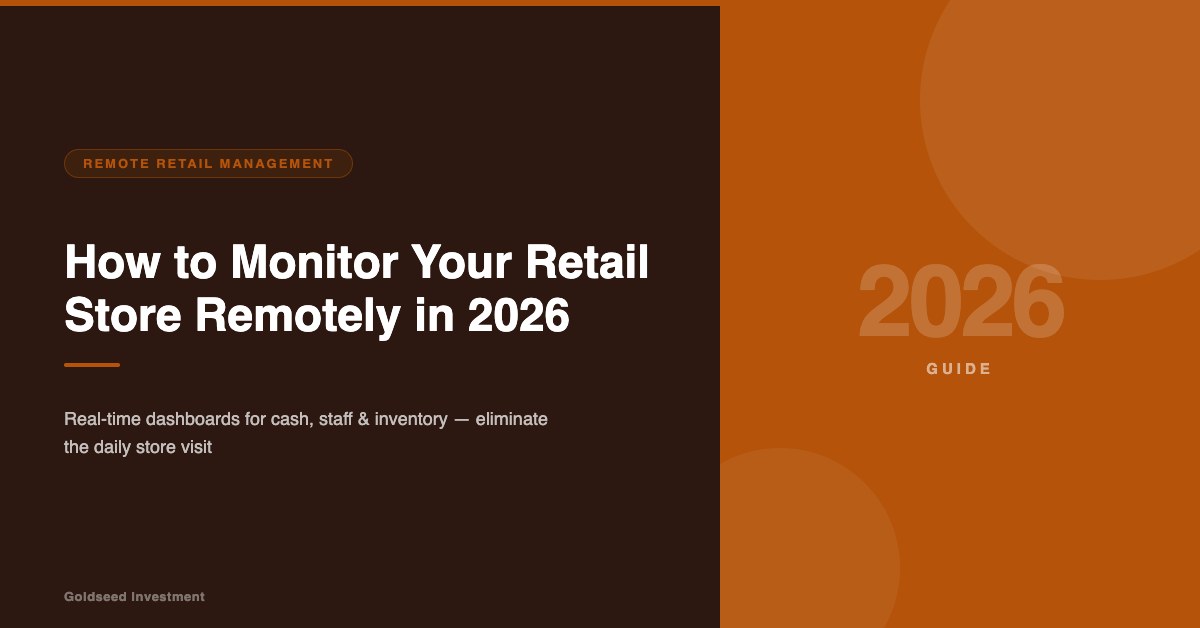 REMOTE RETAIL MANAGEMENT

How to Monitor Your Retail Store Remotely in 2026

Real-time dashboards for cash, staff & inventory — eliminate the daily store visit

Goldseed Investment

2026

GUIDE